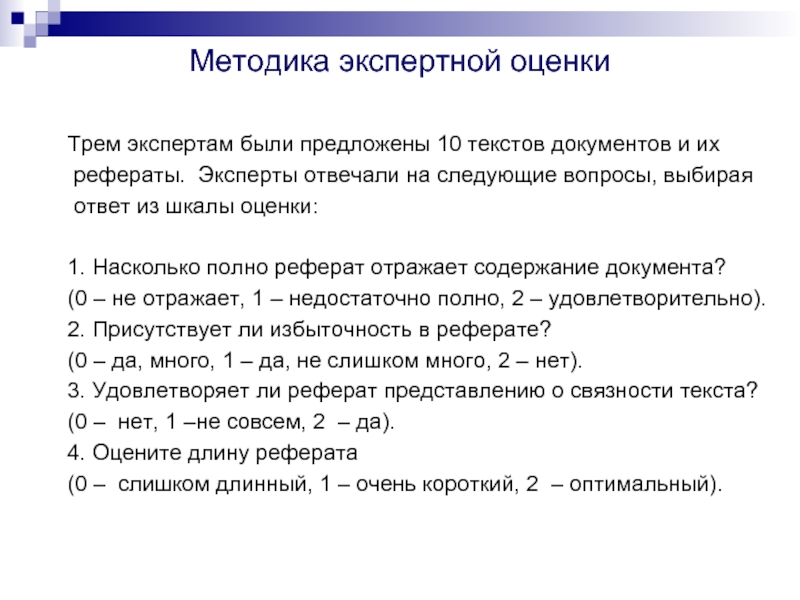 Методика экспертной оценки

Трем экспертам были предложены 10 текстов документов и их рефераты. Эксперты отвечали на следующие вопросы, выбирая ответ из шкалы оценки:

1. Насколько полно реферат отражает содержание документа?
(0 – не отражает, 1 – недостаточно полно, 2 – удовлетворительно).
2. Присутствует ли избыточность в реферате?
(0 – да, много, 1 – да, не слишком много, 2 – нет).
3. Удовлетворяет ли реферат представлению о связности текста?
(0 – нет, 1 –не совсем, 2 – да).
4. Оцените длину реферата
(0 – слишком длинный, 1 – очень короткий, 2 – оптимальный).